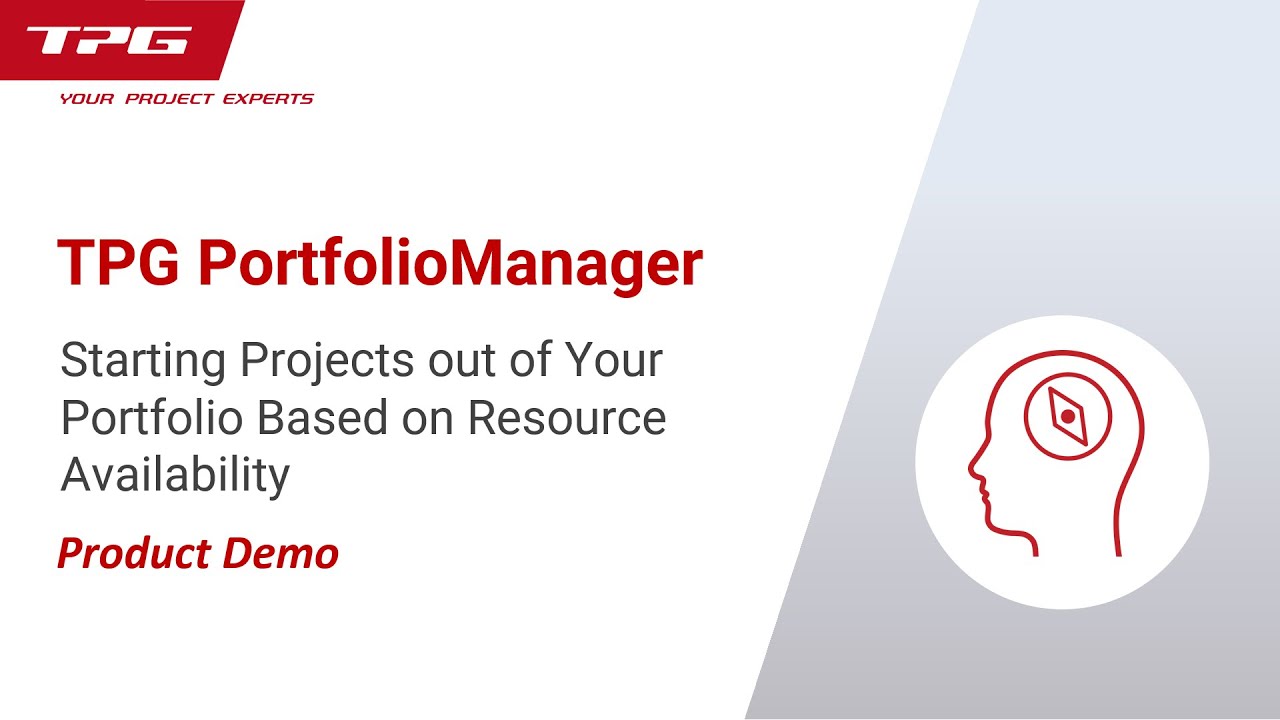 TPG
YOUR PROJECT EXPERTS

TPG PortfolioManager

Starting Projects out of Your Portfolio Based on Resource Availability

Product Demo